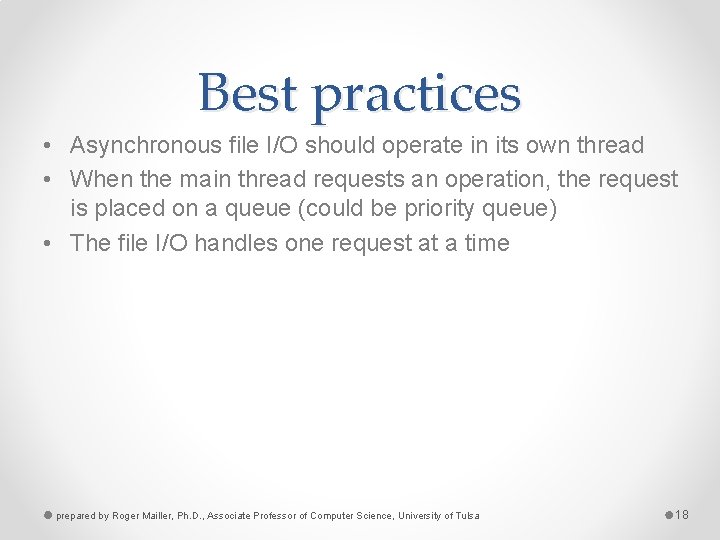 Best practices

• Asynchronous file I/O should operate in its own thread
• When the main thread requests an operation, the request is placed on a queue (could be priority queue)
• The file I/O handles one request at a time

prepared by Roger Mailler, Ph.D., Associate Professor of Computer Science, University of Tulsa

18